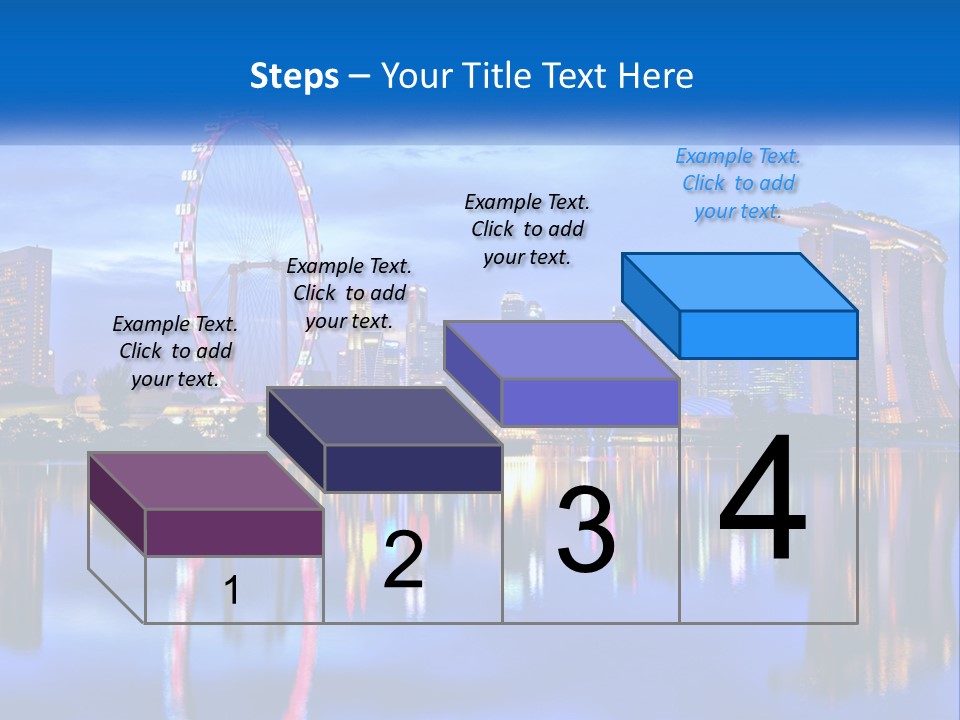 Steps – Your Title Text Here

Example Text. Click to add your text.

Example Text. Click to add your text.

Example Text. Click to add your text.

Example Text. Click to add your text.

1

2

3

4